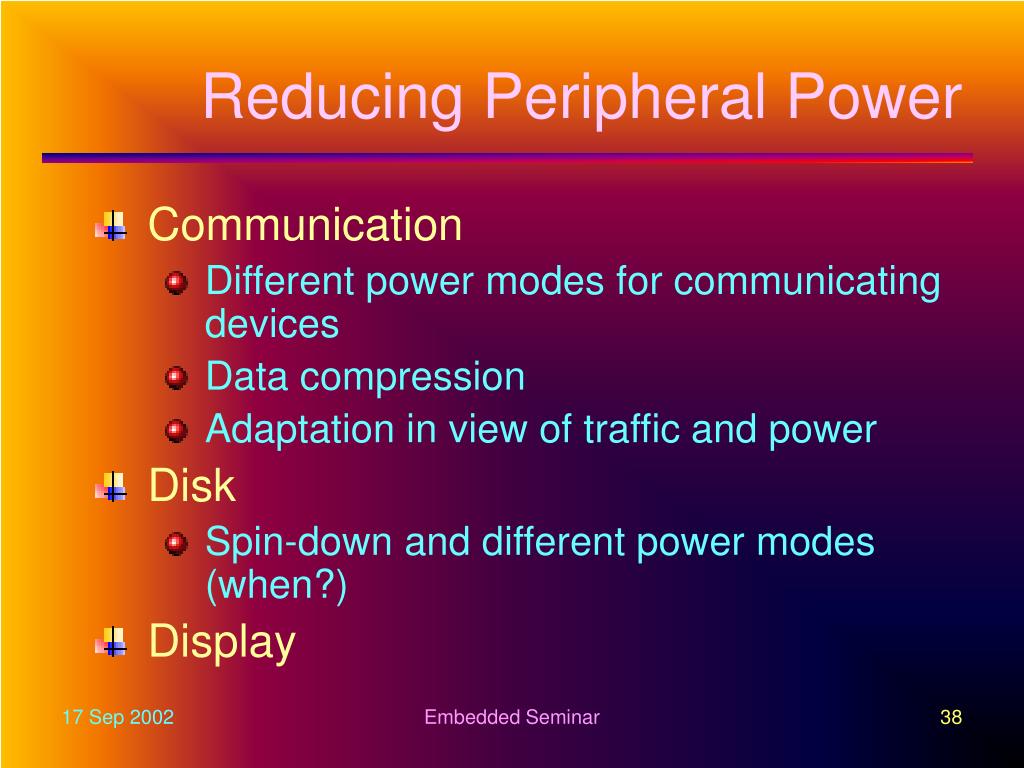 Reducing Peripheral Power

Communication
Different power modes for communicating devices
Data compression
Adaptation in view of traffic and power
Disk
Spin-down and different power modes (when?)
Display

17 Sep 2002
Embedded Seminar
38